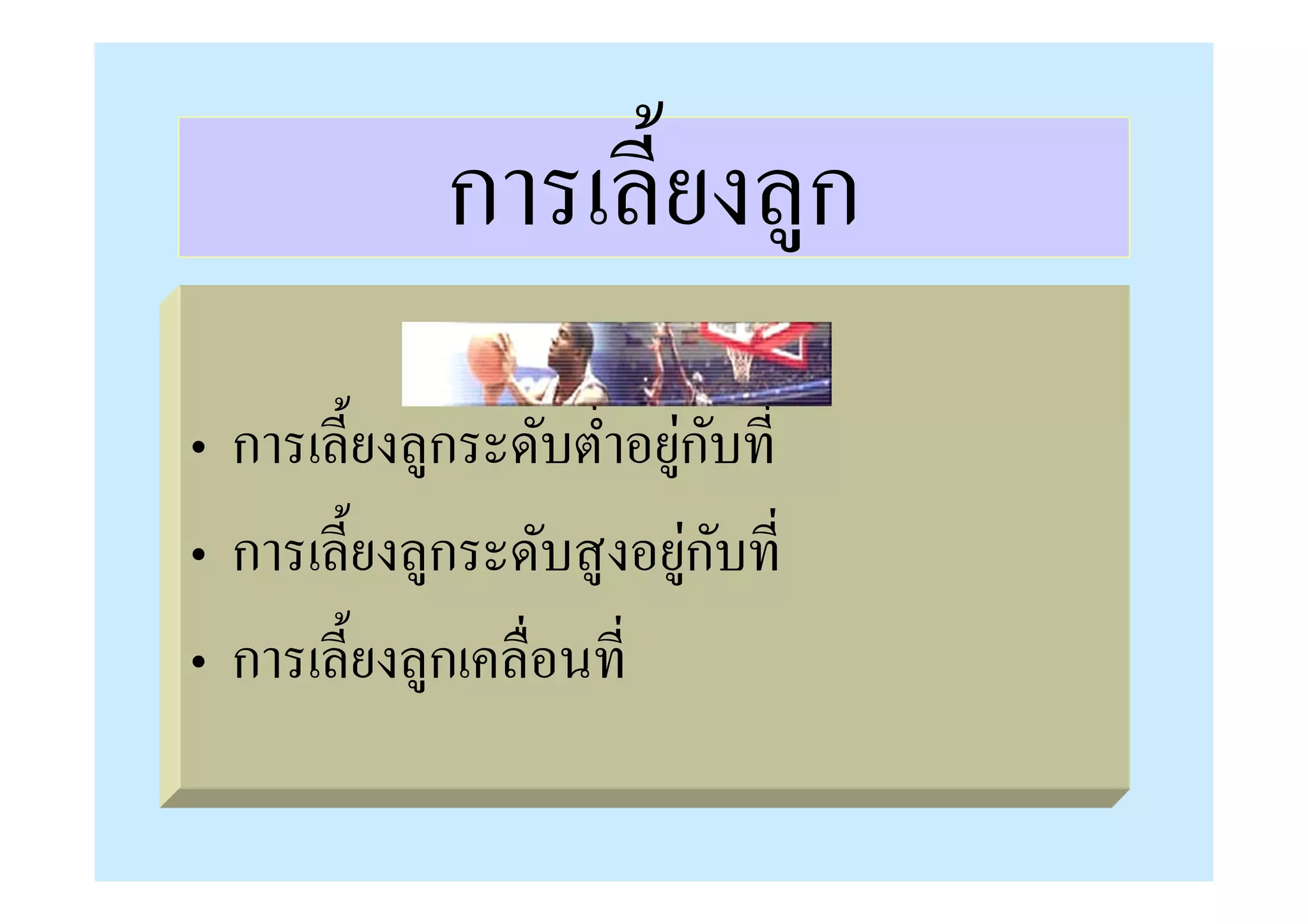 การเลี้ยงลูก

• การเลี้ยงลูกระดับต่ำอยู่กับที่
• การเลี้ยงลูกระดับสูงอยู่กับที่
• การเลี้ยงลูกเคลื่อนที่